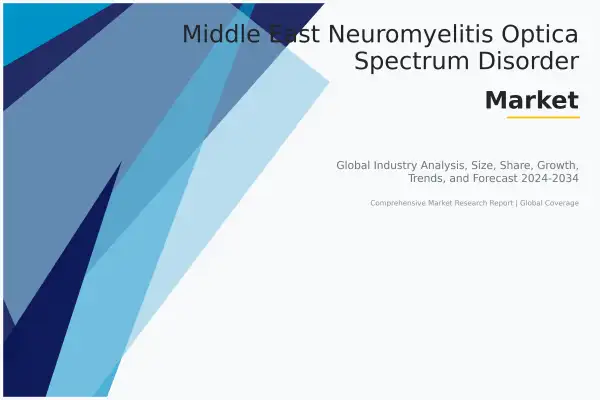 Middle East Neuromyelitis Optica Spectrum Disorder

Market

Global Industry Analysis, Size, Share, Growth, Trends, and Forecast 2024-2034

Comprehensive Market Research Report | Global Coverage